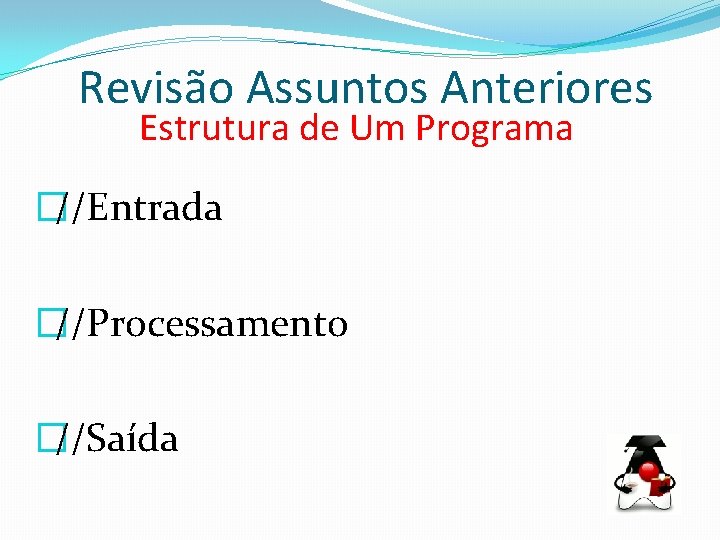 Revisão Assuntos Anteriores
Estrutura de Um Programa

//Entrada

//Processamento

//Saída